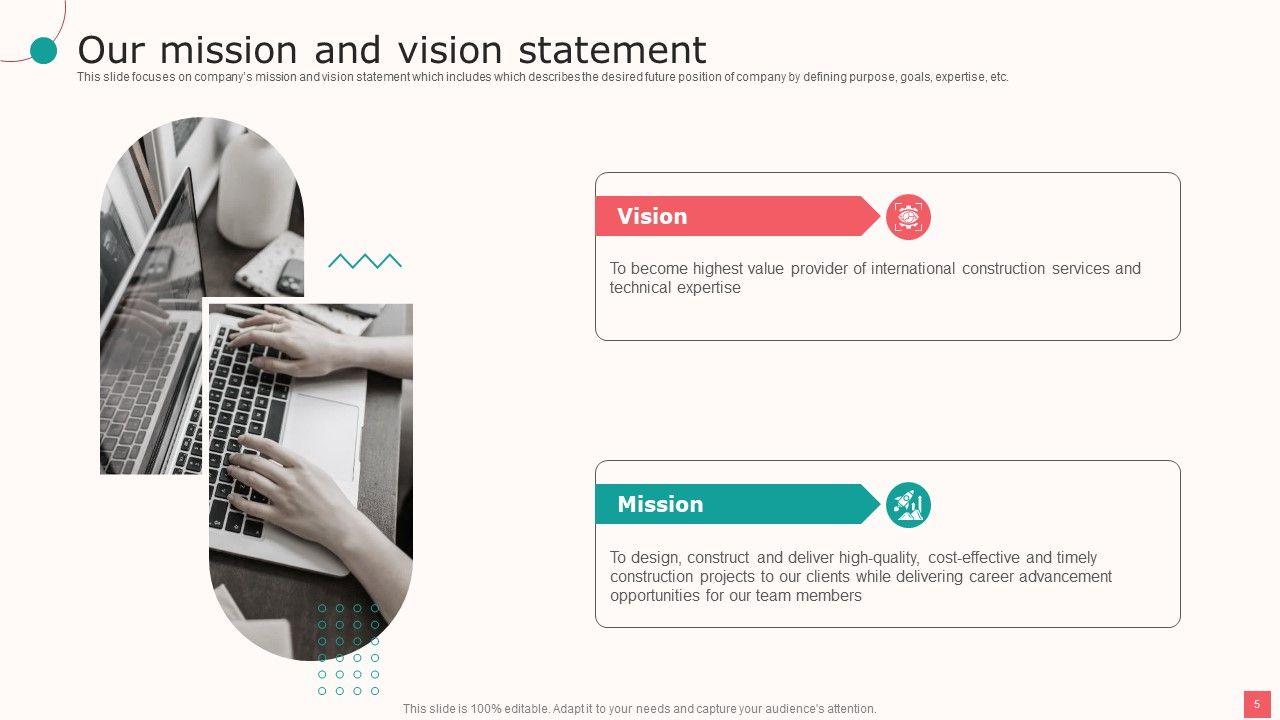 Our mission and vision statement

This slide focuses on company's mission and vision statement which includes which describes the desired future position of company by defining purpose, goals, expertise, etc.

Vision

To become highest value provider of international construction services and technical expertise

Mission

To design, construct and deliver high-quality, cost-effective and timely construction projects to our clients while delivering career advancement opportunities for our team members

This slide is 100% editable. Adapt it to your needs and capture your audience's attention.

5